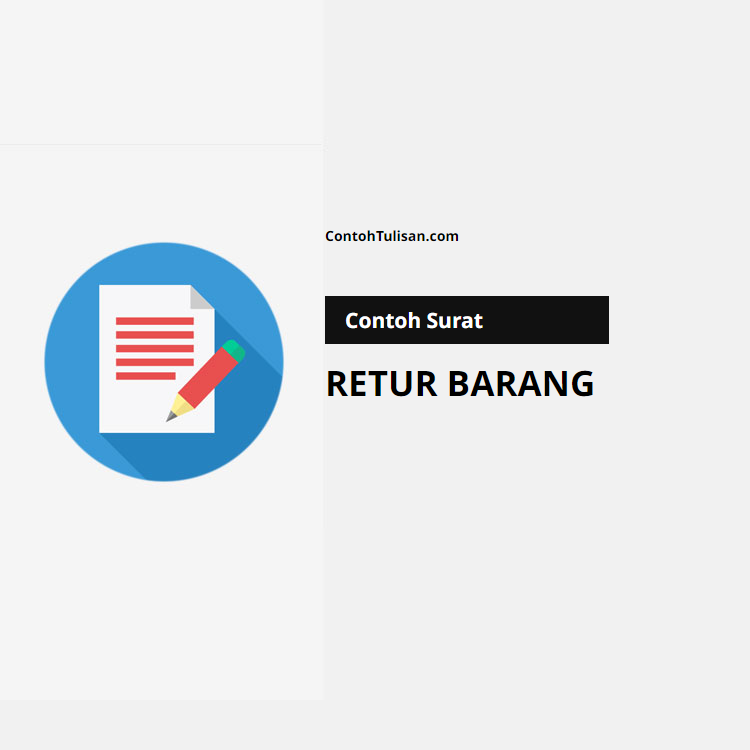 ContohTulisan.com

Contoh Surat

RETUR BARANG